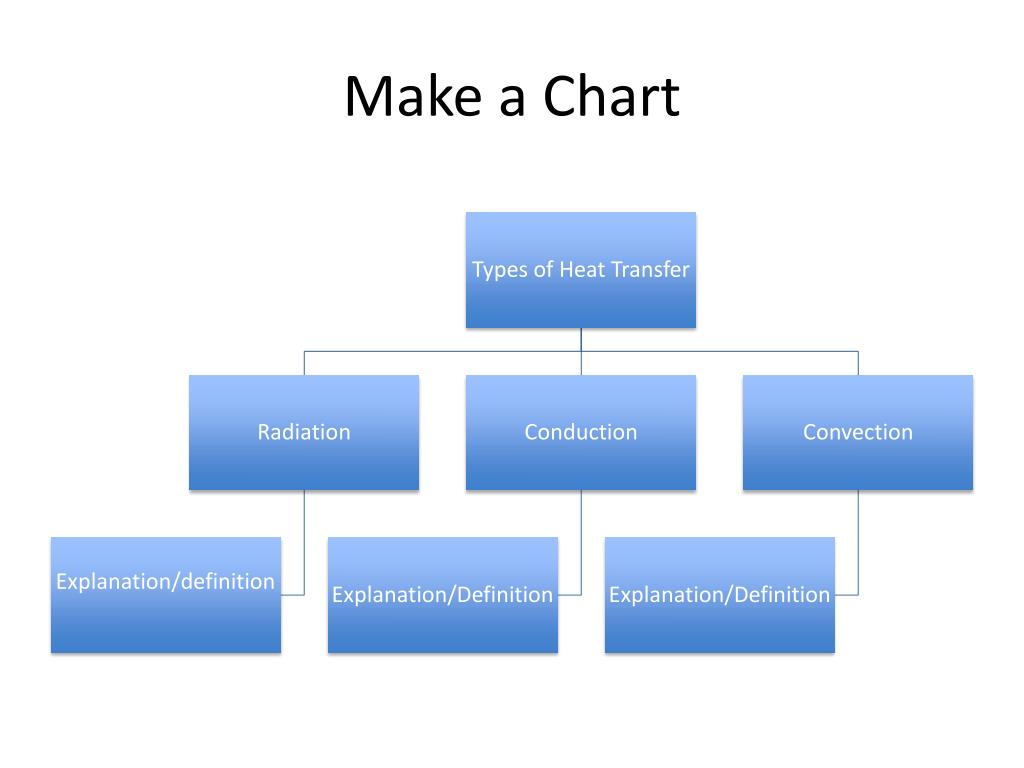 Make a Chart

Types of Heat Transfer

Radiation

Conduction

Convection

Explanation/definition

Explanation/Definition

Explanation/Definition